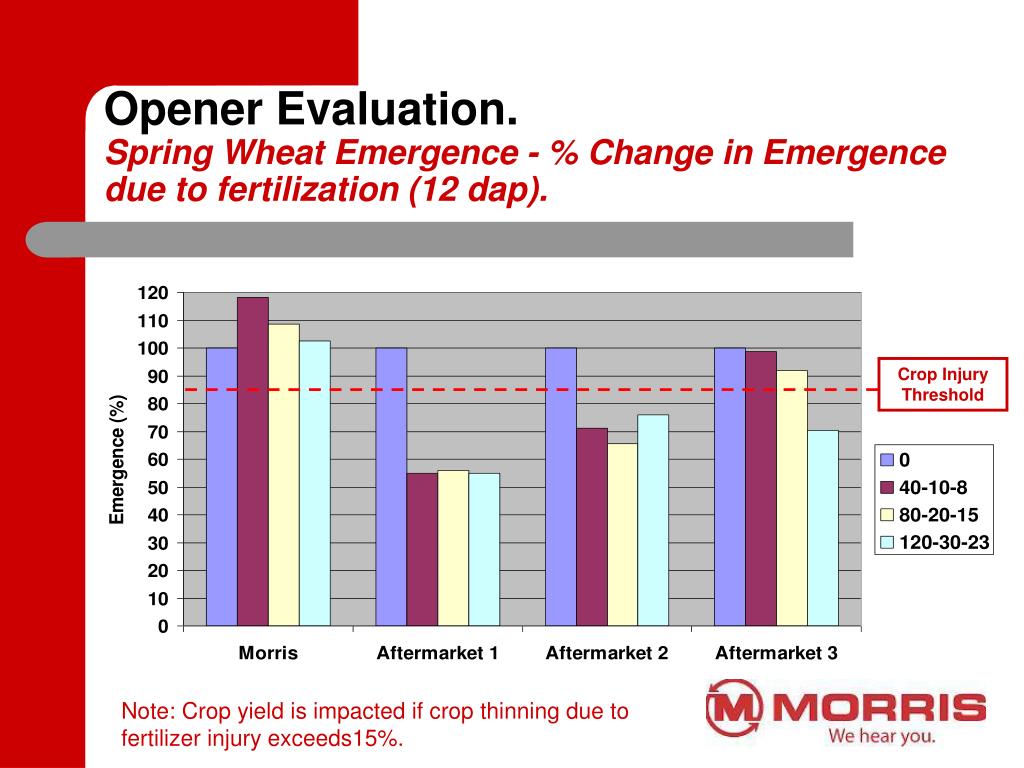 Opener Evaluation.
Spring Wheat Emergence - % Change in Emergence due to fertilization (12 dap).

Emergence (%)

120
110
100
90
80
70
60
50
40
30
20
10
0

Morris
Aftermarket 1
Aftermarket 2
Aftermarket 3

Crop Injury Threshold

0
40-10-8
80-20-15
120-30-23

Note: Crop yield is impacted if crop thinning due to fertilizer injury exceeds15%.

MORRIS
We hear you.